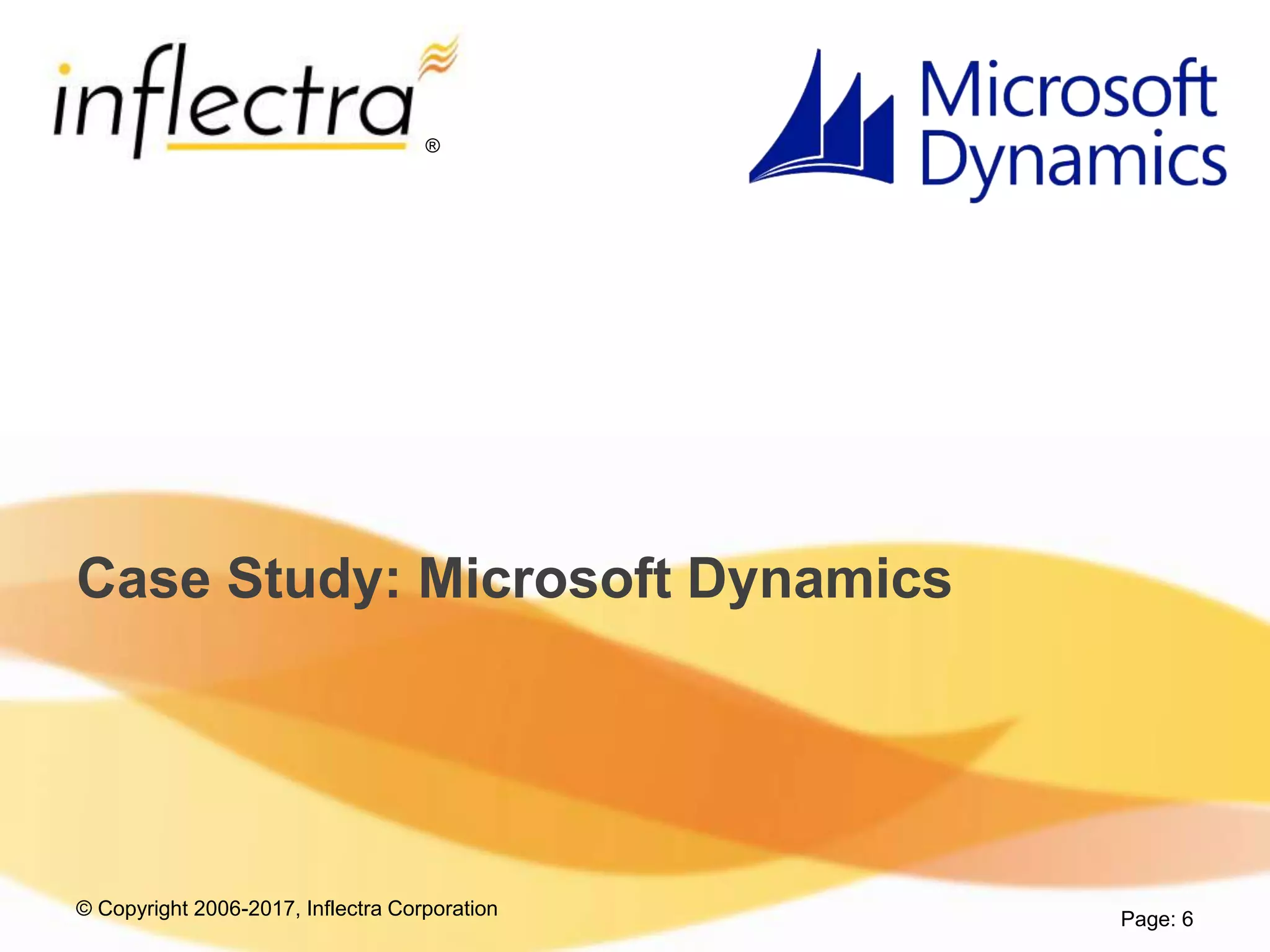 inflectra®

Microsoft Dynamics

Case Study: Microsoft Dynamics

© Copyright 2006-2017, Inflectra Corporation

Page: 6